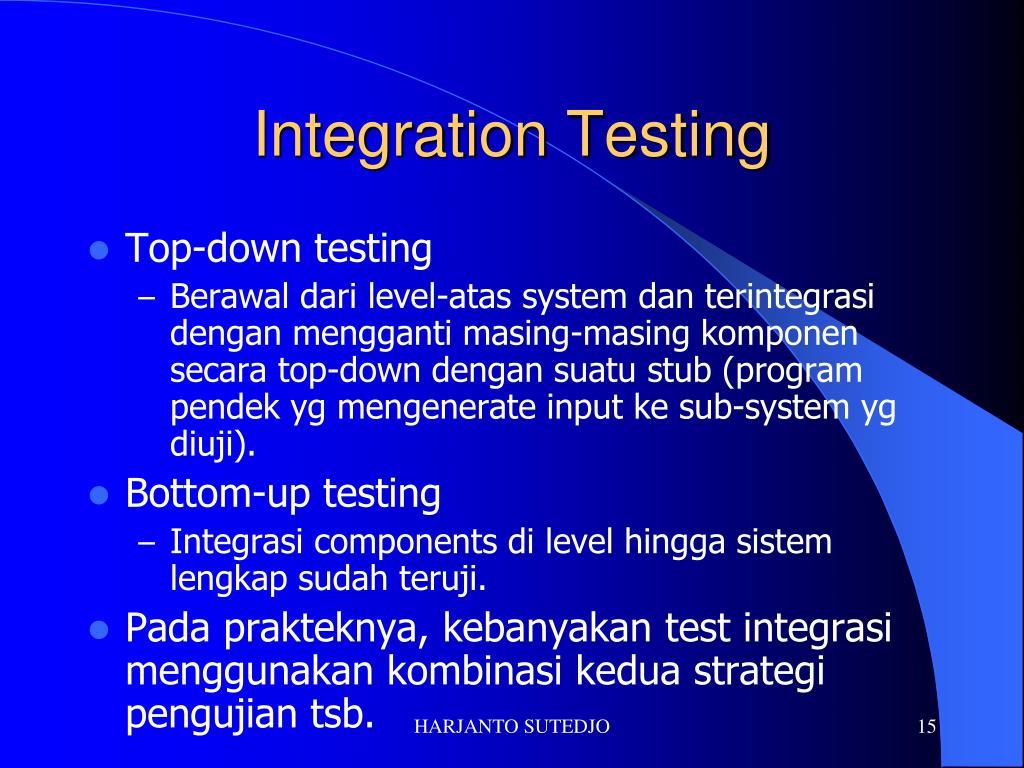 Integration Testing

- Top-down testing
  – Berawal dari level-atas system dan terintegrasi dengan mengganti masing-masing komponen secara top-down dengan suatu stub (program pendek yg mengenerate input ke sub-system yg diuji).
- Bottom-up testing
  – Integrasi components di level hingga sistem lengkap sudah teruji.
- Pada prakteknya, kebanyakan test integrasi menggunakan kombinasi kedua strategi pengujian tsb.

HARJANTO SUTEDJO

15